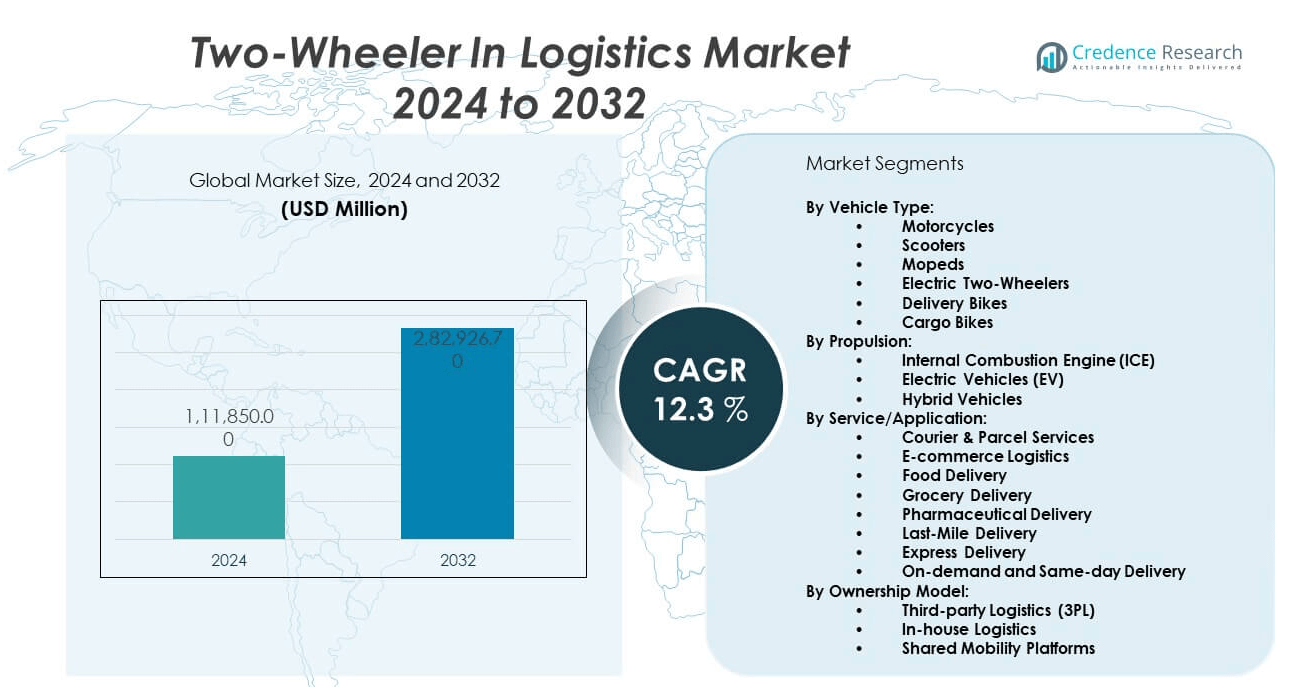 Two-Wheeler In Logistics Market
2024 to 2032

Credence Research
Actionable Insights Delivered

Global Market Size, 2024 and 2032
(USD Million)

1,11,850.00

2,82,926.70

2024

2032

CAGR
12.3 %

Market Segments

By Vehicle Type:
• Motorcycles
• Scooters
• Mopeds
• Electric Two-Wheelers
• Delivery Bikes
• Cargo Bikes
By Propulsion:
• Internal Combustion Engine (ICE)
• Electric Vehicles (EV)
• Hybrid Vehicles
By Service/Application:
• Courier & Parcel Services
• E-commerce Logistics
• Food Delivery
• Grocery Delivery
• Pharmaceutical Delivery
• Last-Mile Delivery
• Express Delivery
• On-demand and Same-day Delivery
By Ownership Model:
• Third-party Logistics (3PL)
• In-house Logistics
• Shared Mobility Platforms